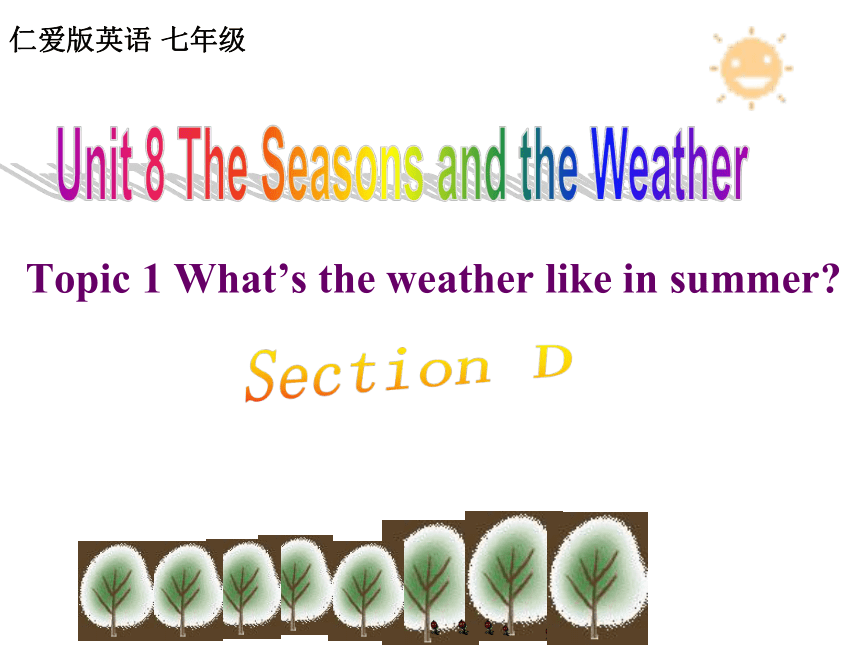 仁爱版英语 七年级

Unit 8 The Seasons and the Weather

Topic 1 What’s the weather like in summer?

Section D